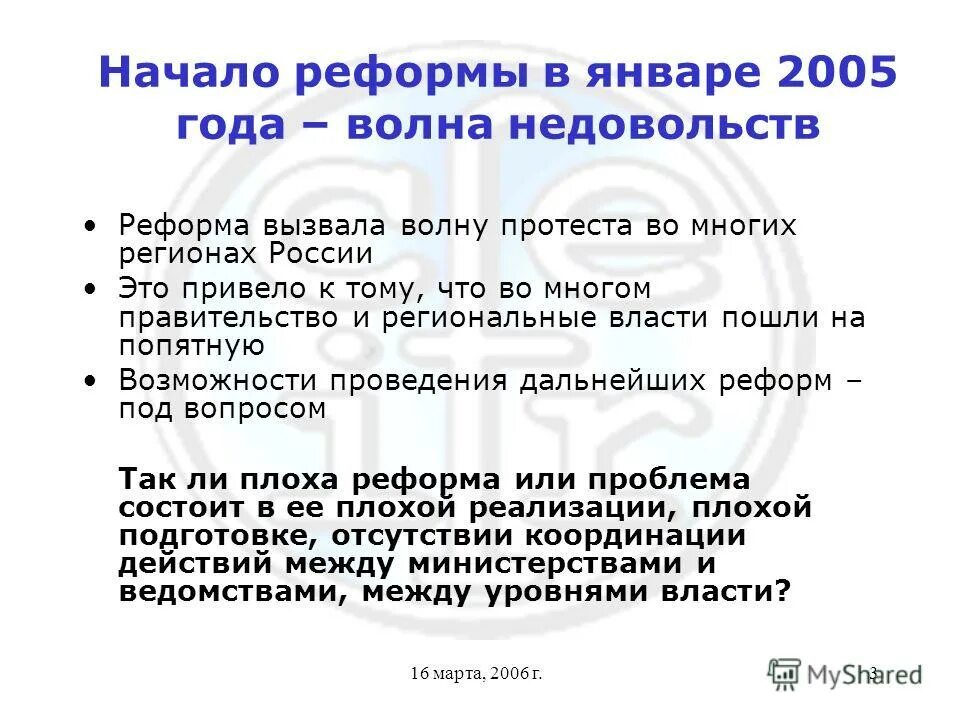 Начало реформы в январе 2005 года – волна недовольств

• Реформа вызвала волну протеста во многих регионах России
• Это привело к тому, что во многом правительство и региональные власти пошли на попятную
• Возможности проведения дальнейших реформ – под вопросом

Так ли плоха реформа или проблема состоит в ее плохой реализации, плохой подготовке, отсутствии координации действий между министерствами и ведомствами, между уровнями власти?

16 марта, 2006 г.

3

MyShared